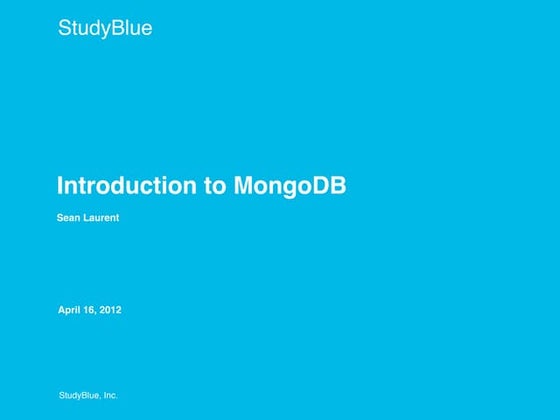 StudyBlue

Introduction to MongoDB

Sean Laurent

April 16, 2012

StudyBlue, Inc.